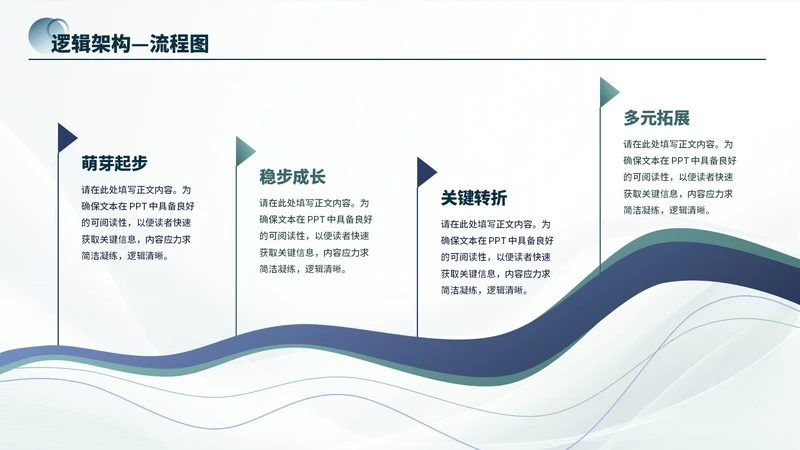 逻辑架构—流程图

萌芽起步

请在此处填写正文内容。为确保文本在 PPT 中具备良好的可阅读性，以便读者快速获取关键信息，内容应力求简洁凝练，逻辑清晰。

稳步成长

请在此处填写正文内容。为确保文本在 PPT 中具备良好的可阅读性，以便读者快速获取关键信息，内容应力求简洁凝练，逻辑清晰。

关键转折

请在此处填写正文内容。为确保文本在 PPT 中具备良好的可阅读性，以便读者快速获取关键信息，内容应力求简洁凝练，逻辑清晰。

多元拓展

请在此处填写正文内容。为确保文本在 PPT 中具备良好的可阅读性，以便读者快速获取关键信息，内容应力求简洁凝练，逻辑清晰。